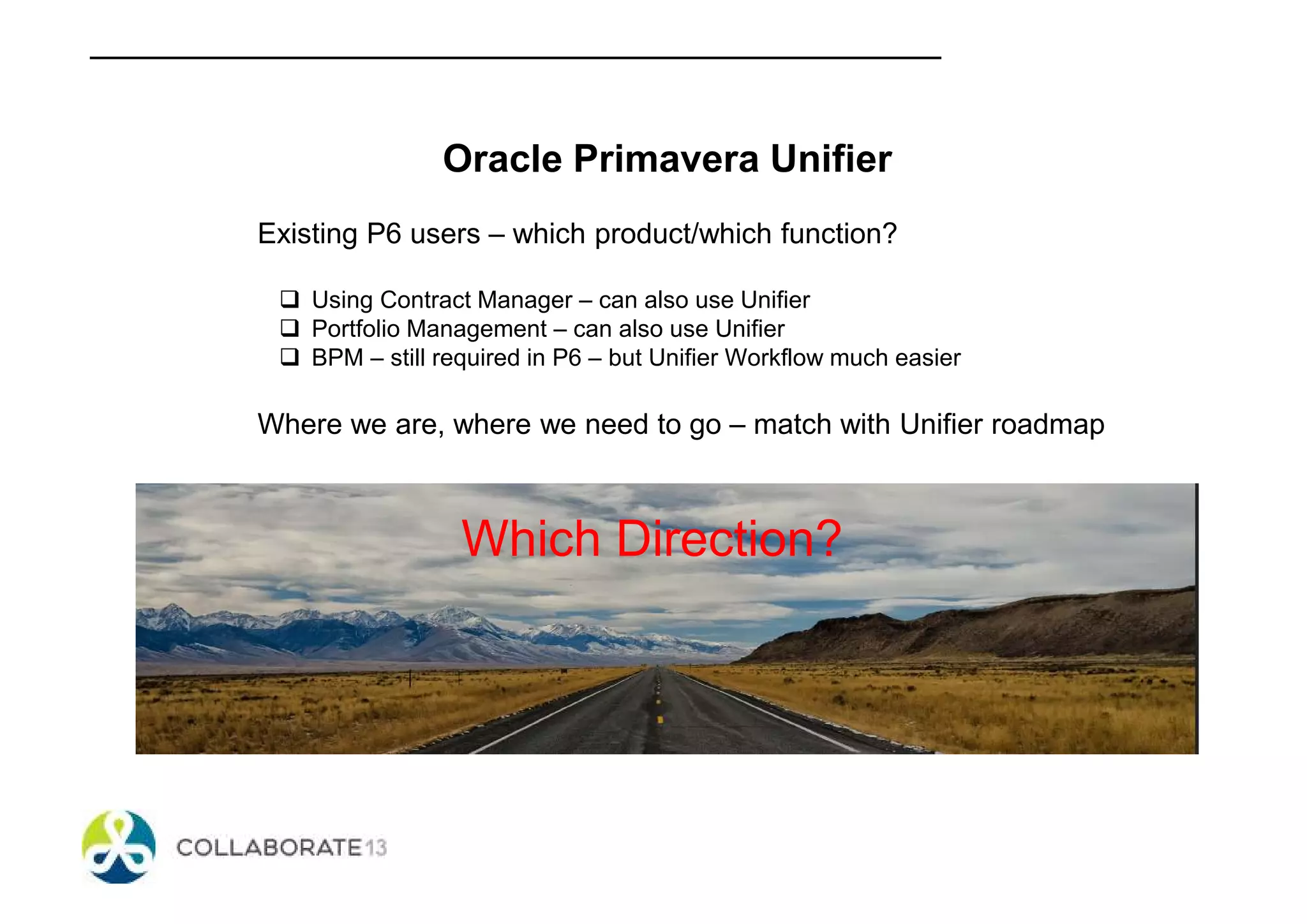 Oracle Primavera Unifier

Existing P6 users – which product/which function?

❑ Using Contract Manager – can also use Unifier
❑ Portfolio Management – can also use Unifier
❑ BPM – still required in P6 – but Unifier Workflow much easier

Where we are, where we need to go – match with Unifier roadmap

Which Direction?

COLLABORATE 13